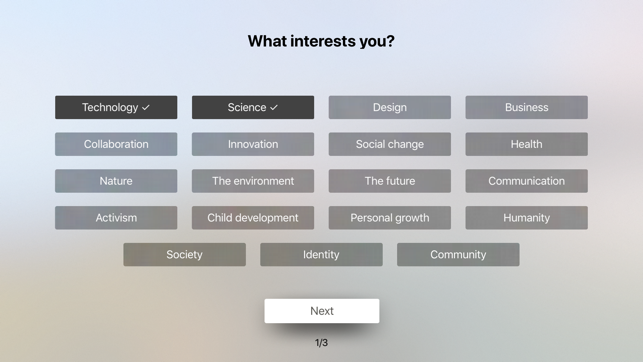 What interests you?

Technology ✓
Science ✓
Design
Business
Collaboration
Innovation
Social change
Health
Nature
The environment
The future
Communication
Activism
Child development
Personal growth
Humanity
Society
Identity
Community

Next

1/3